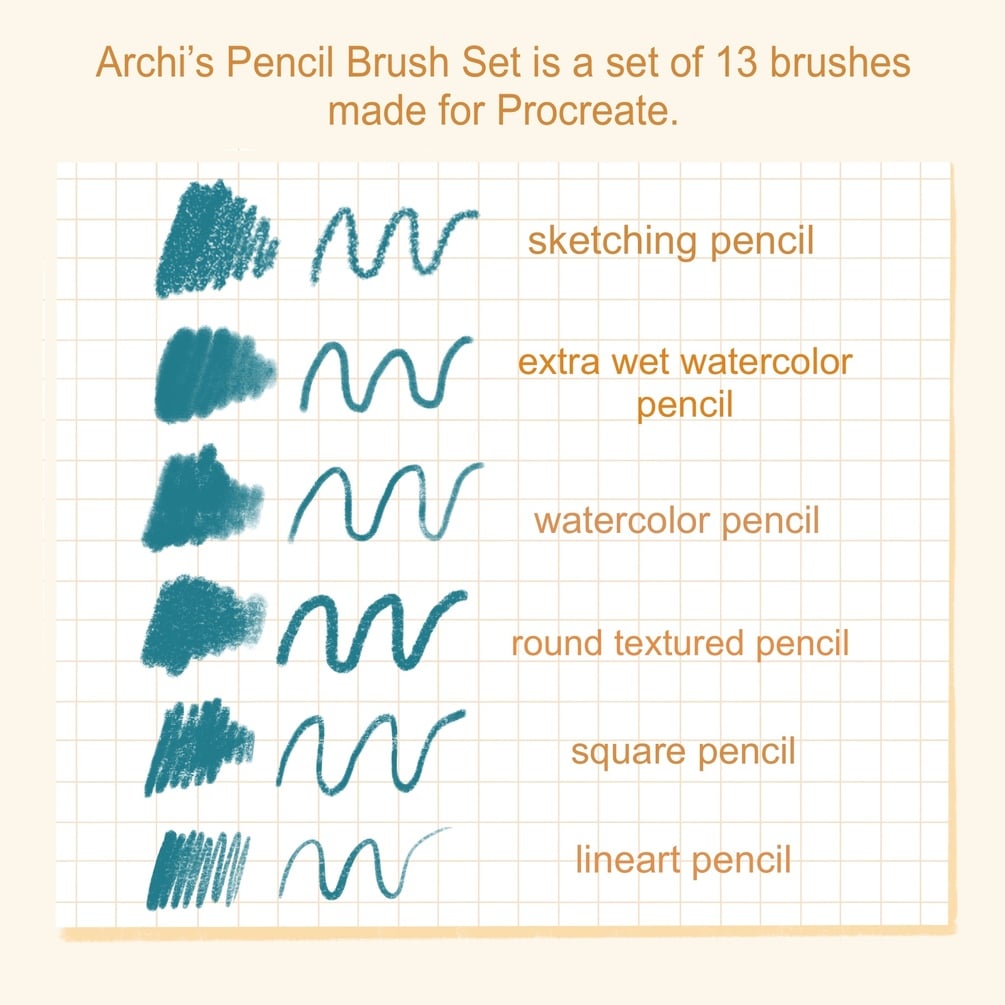 Archi's Pencil Brush Set is a set of 13 brushes made for Procreate.

sketching pencil

extra wet watercolor pencil

watercolor pencil

round textured pencil

square pencil

lineart pencil